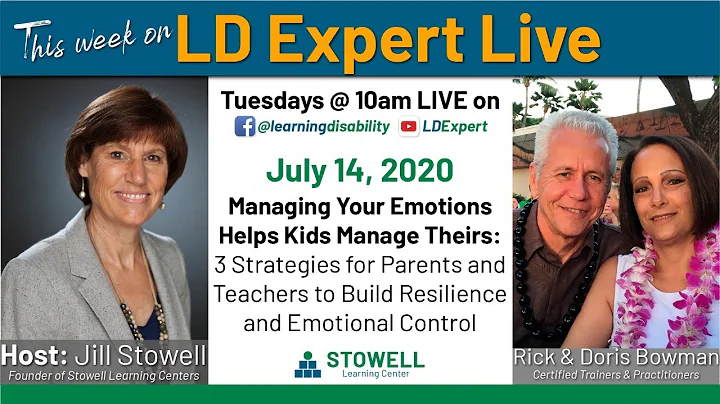 This week on LD Expert Live

Tuesdays @ 10am LIVE on
@learningdisability LDExpert

July 14, 2020
Managing Your Emotions Helps Kids Manage Theirs:
3 Strategies for Parents and Teachers to Build Resilience and Emotional Control

STOWELL
Learning Center

Host: Jill Stowell
Founder of Stowell Learning Centers

Rick & Doris Bowman
Certified Trainers & Practitioners